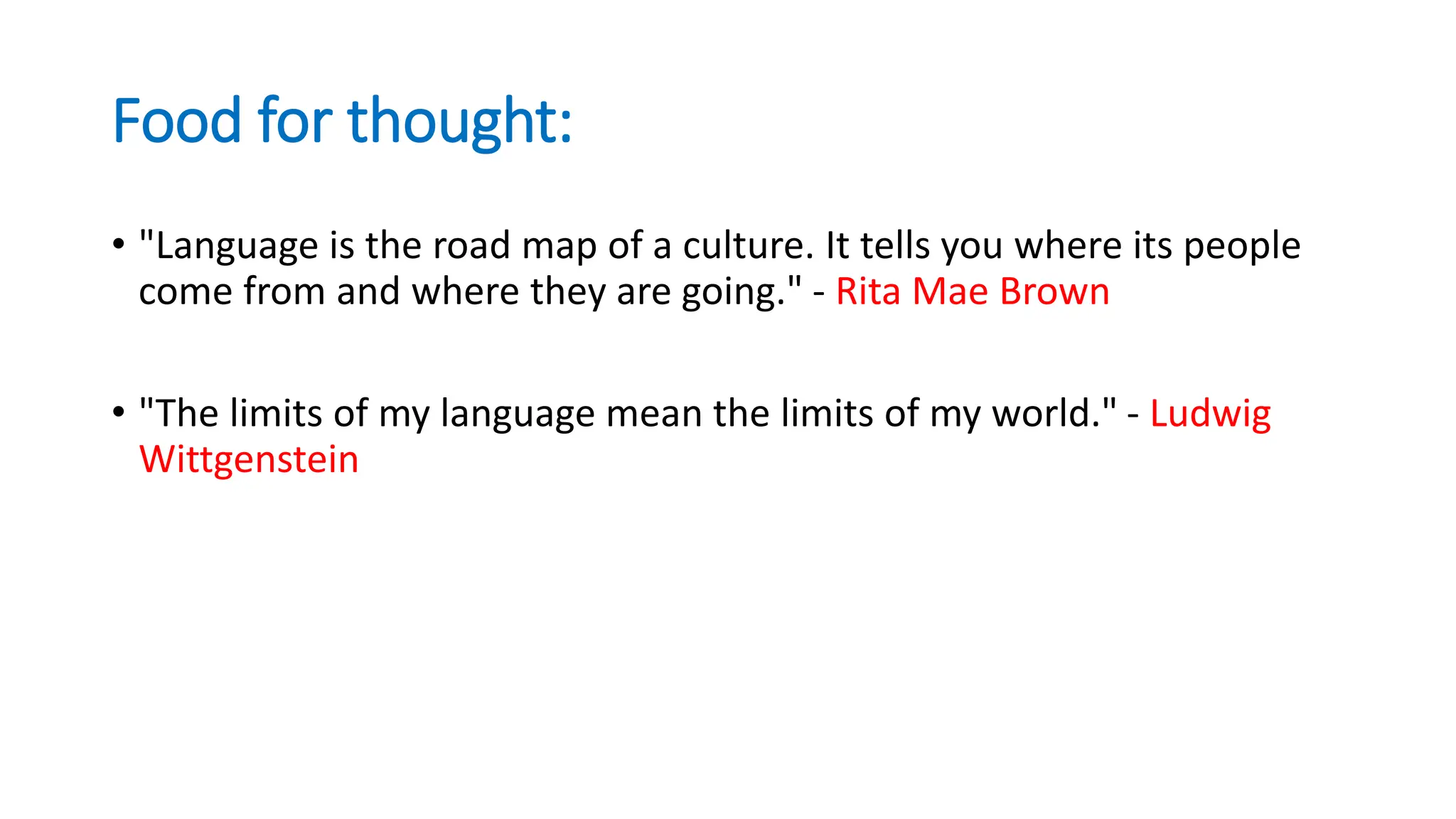 Food for thought:

• "Language is the road map of a culture. It tells you where its people come from and where they are going." - Rita Mae Brown

• "The limits of my language mean the limits of my world." - Ludwig Wittgenstein